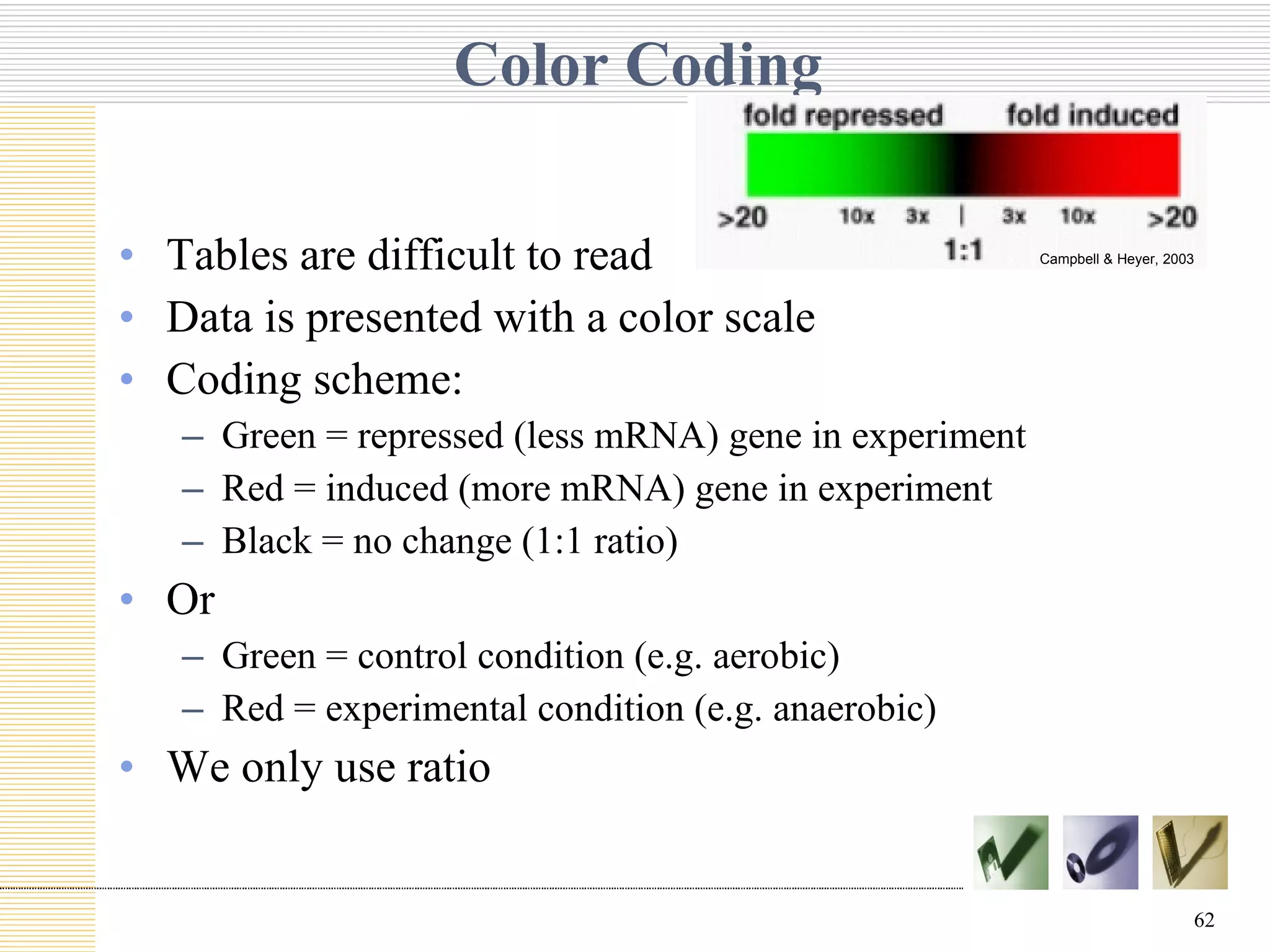 Color Coding

fold repressed fold induced

>20 10x 3x | 3x 10x >20
1:1

Campbell & Heyer, 2003

• Tables are difficult to read
• Data is presented with a color scale
• Coding scheme:
– Green = repressed (less mRNA) gene in experiment
– Red = induced (more mRNA) gene in experiment
– Black = no change (1:1 ratio)
• Or
– Green = control condition (e.g. aerobic)
– Red = experimental condition (e.g. anaerobic)
• We only use ratio

62